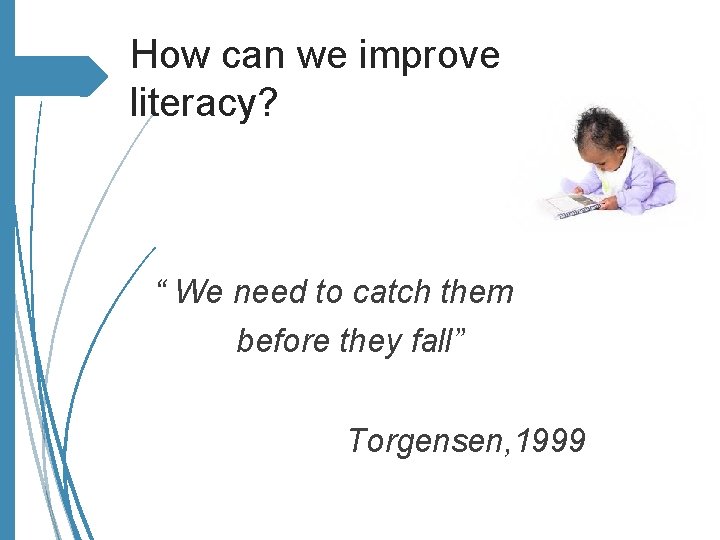 How can we improve literacy?

“ We need to catch them before they fall”

Torgensen, 1999